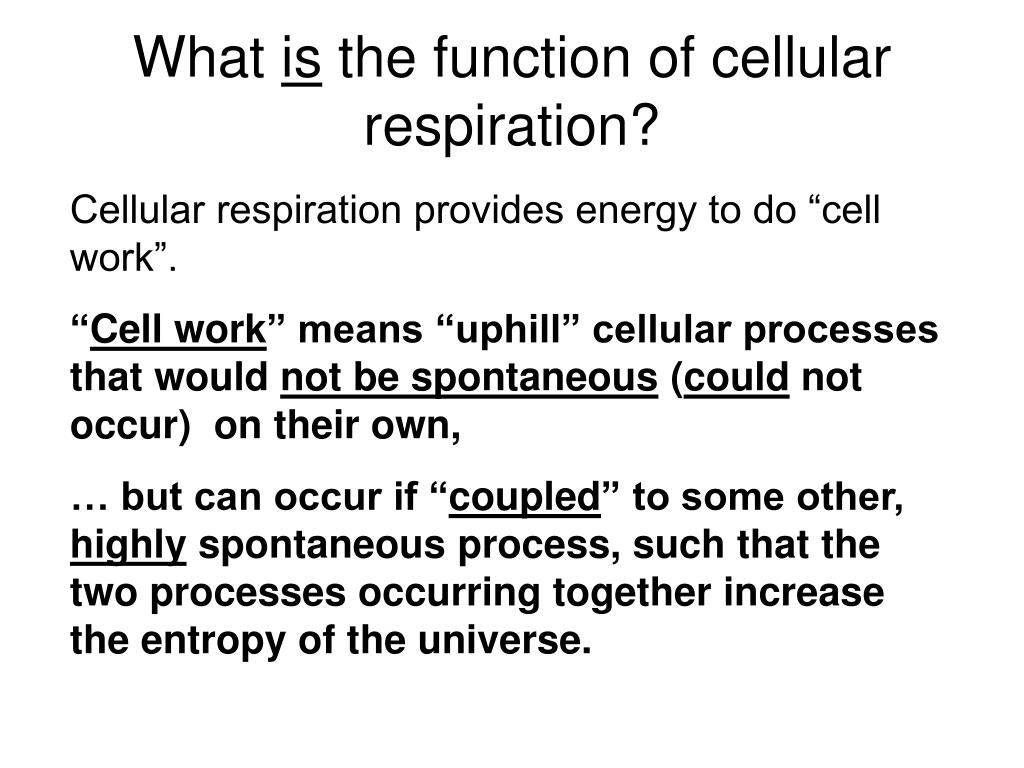 What is the function of cellular respiration?

Cellular respiration provides energy to do “cell work”.

“Cell work” means “uphill” cellular processes that would not be spontaneous (could not occur) on their own,

… but can occur if “coupled” to some other, highly spontaneous process, such that the two processes occurring together increase the entropy of the universe.